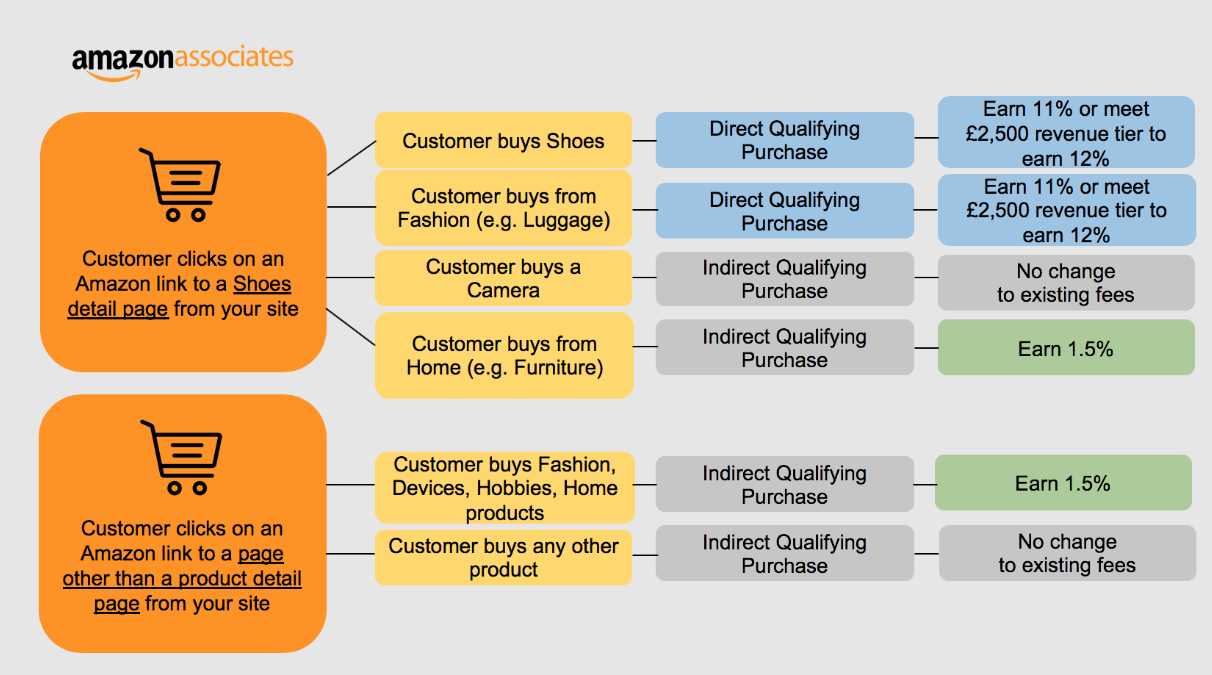 amazonassociates

Customer clicks on an Amazon link to a Shoes detail page from your site

Customer buys Shoes

Direct Qualifying Purchase

Earn 11% or meet £2,500 revenue tier to earn 12%

Customer buys from Fashion (e.g. Luggage)

Direct Qualifying Purchase

Earn 11% or meet £2,500 revenue tier to earn 12%

Customer buys a Camera

Indirect Qualifying Purchase

No change to existing fees

Customer buys from Home (e.g. Furniture)

Indirect Qualifying Purchase

Earn 1.5%

Customer clicks on an Amazon link to a page other than a product detail page from your site

Customer buys Fashion, Devices, Hobbies, Home products

Indirect Qualifying Purchase

Earn 1.5%

Customer buys any other product

Indirect Qualifying Purchase

No change to existing fees